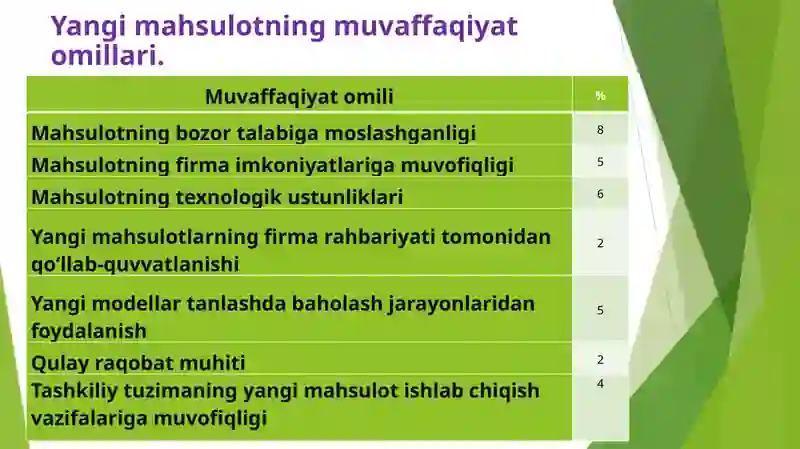 Yangi mahsulotning muvaffaqiyat omillari.

| Muvaffaqiyat omili | % |
|---|---|
| Mahsulotning bozor talabiga moslashganligi | 8 |
| Mahsulotning firma imkoniyatlariga muvofiqligi | 5 |
| Mahsulotning texnologik ustunliklari | 6 |
| Yangi mahsulotlarning firma rahbariyati tomonidan qo‘llab-quvvatlanishi | 2 |
| Yangi modellar tanlashda baholash jarayonlaridan foydalanish | 5 |
| Qulay raqobat muhiti | 2 |
| Tashkiliy tuzimaning yangi mahsulot ishlab chiqish vazifalariga muvofiqligi | 4 |